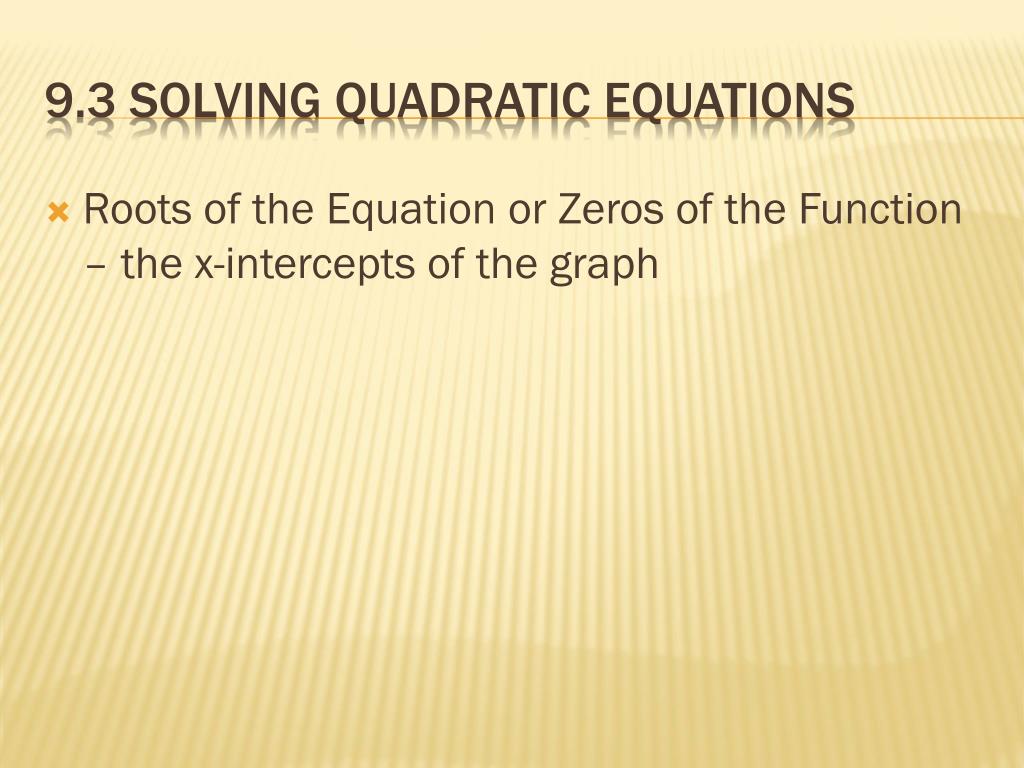 9.3 SOLVING QUADRATIC EQUATIONS

Roots of the Equation or Zeros of the Function – the x-intercepts of the graph